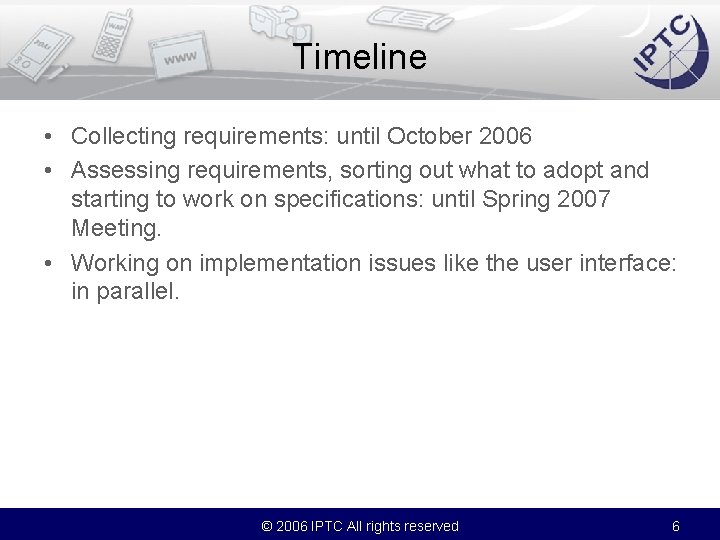 PDA

WAP

www

Timeline

IPTC

• Collecting requirements: until October 2006
• Assessing requirements, sorting out what to adopt and starting to work on specifications: until Spring 2007 Meeting.
• Working on implementation issues like the user interface: in parallel.

© 2006 IPTC All rights reserved

6